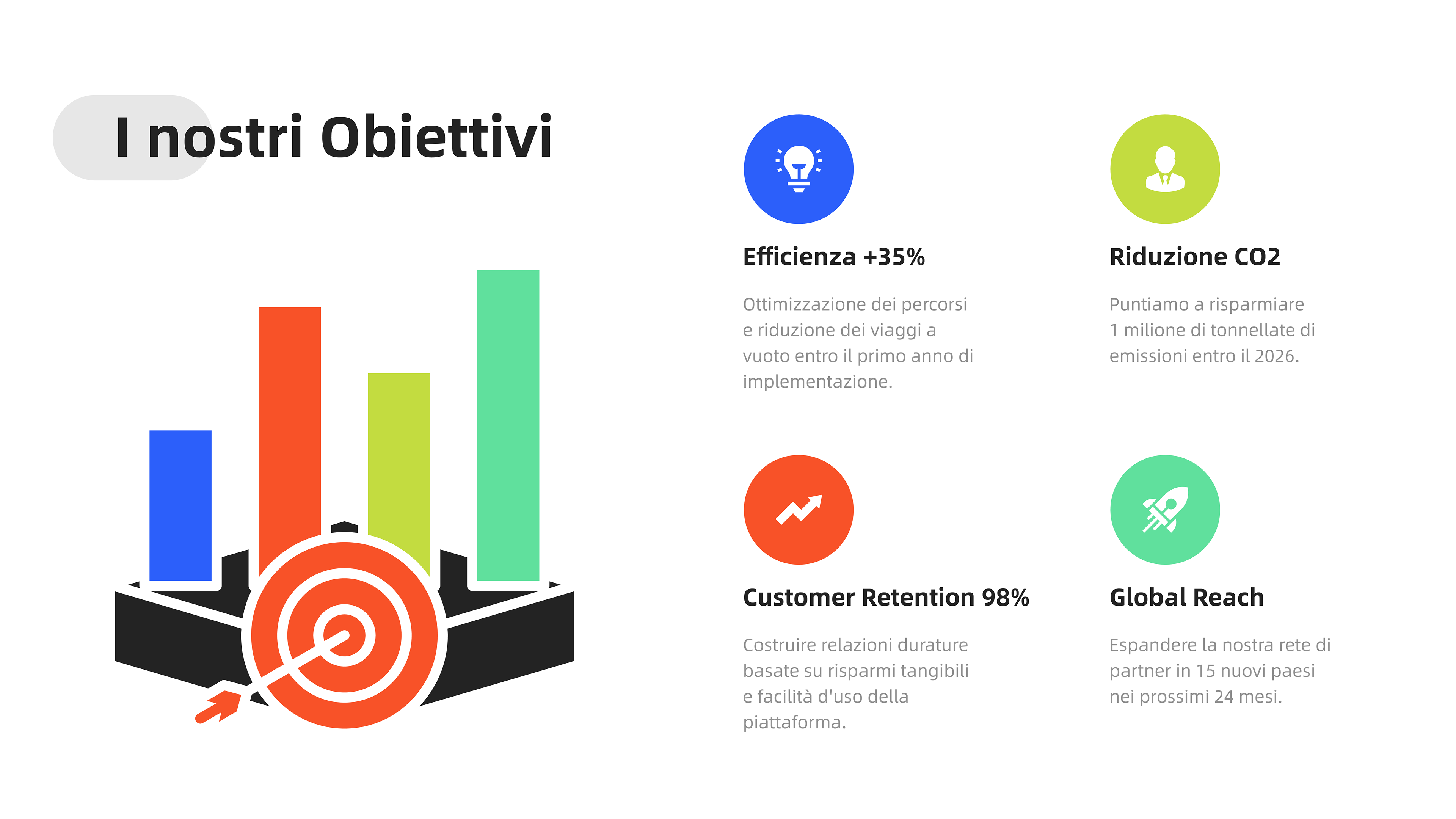 I nostri Obiettivi

Efficienza +35%

Ottimizzazione dei percorsi e riduzione dei viaggi a vuoto entro il primo anno di implementazione.

Riduzione CO2

Puntiamo a risparmiare 1 milione di tonnellate di emissioni entro il 2026.

Customer Retention 98%

Costruire relazioni durature basate su risparmi tangibili e facilità d'uso della piattaforma.

Global Reach

Espandere la nostra rete di partner in 15 nuovi paesi nei prossimi 24 mesi.